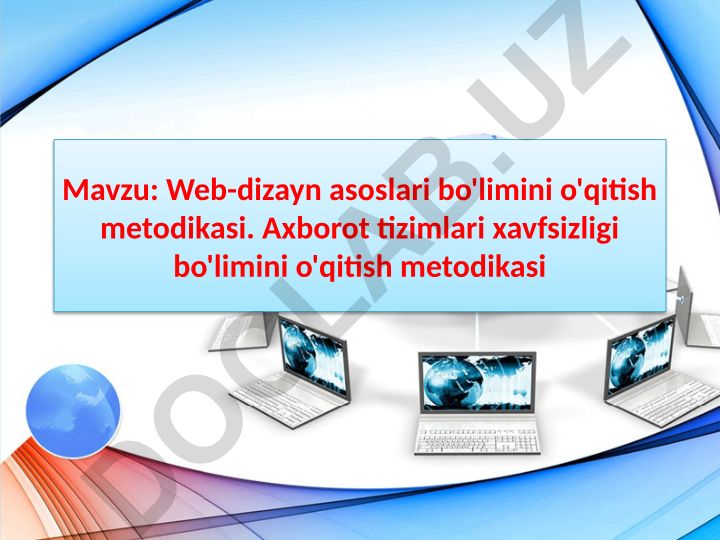 Mavzu: Web-dizayn asoslari bo'limini o'qitish metodikasi. Axborot tizimlari xavfsizligi bo'limini o'qitish metodikasi

DOCLAB.UZ